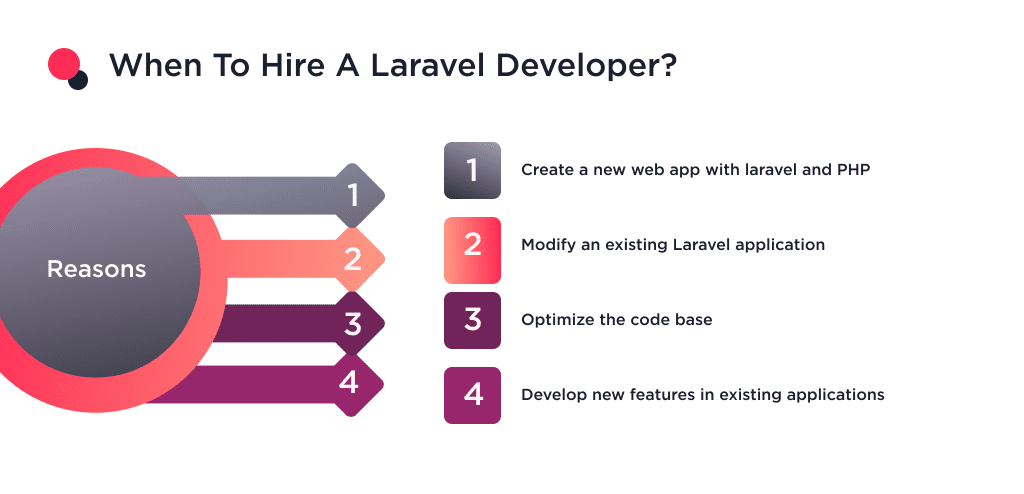 When To Hire A Laravel Developer?

Reasons

1

2

3

4

1 Create a new web app with laravel and PHP

2 Modify an existing Laravel application

3 Optimize the code base

4 Develop new features in existing applications